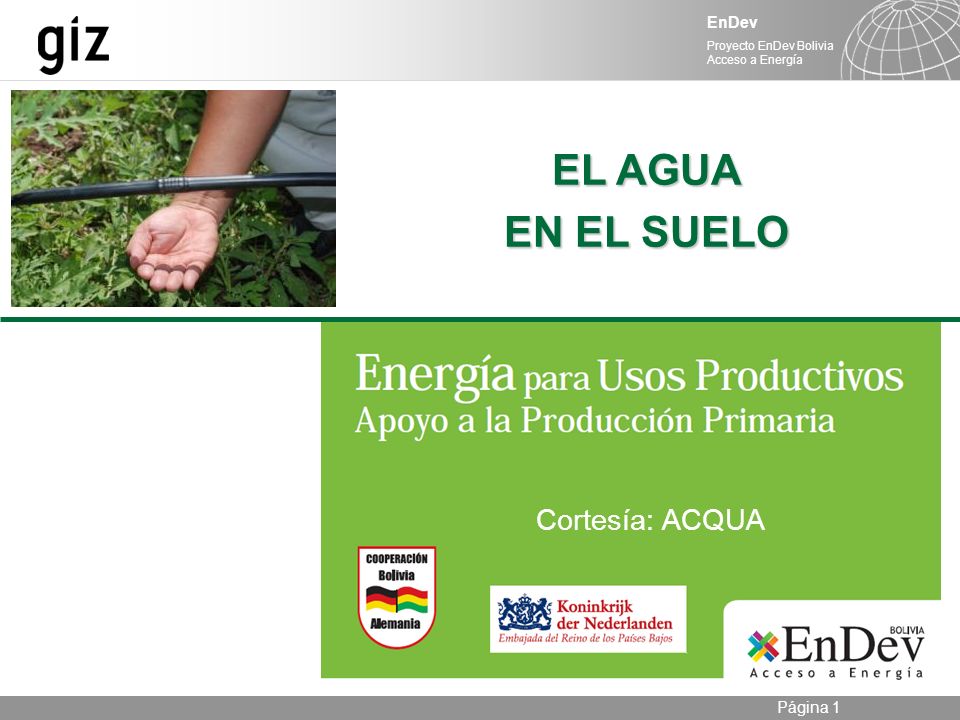 giz

EnDev
Proyecto EnDev Bolivia
Acceso a Energía

EL AGUA
EN EL SUELO

Energía para Usos Productivos
Apoyo a la Producción Primaria

Cortesía: ACQUA

COOPERACIÓN
Bolivia
Alemania

Koninkrijk
der Nederlanden
Embajada del Reino de los Países Bajos

BOLIVIA
EnDev
Acceso a Energía

Página 1